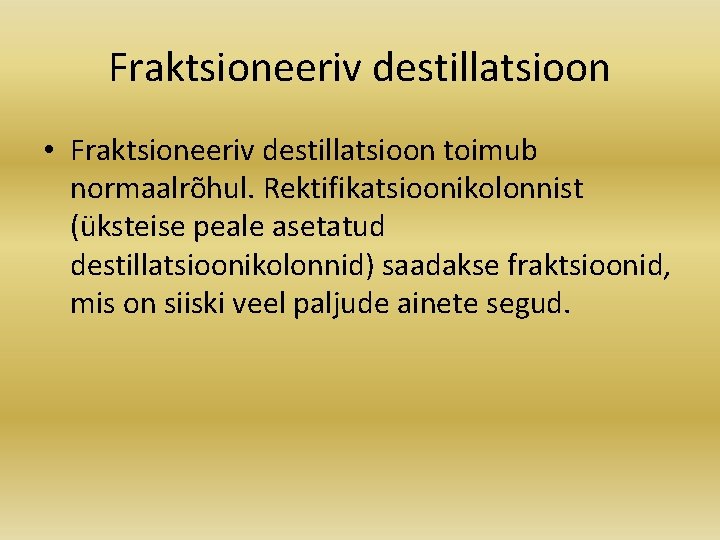 Fraktsioneeriv destillatsioon

• Fraktsioneeriv destillatsioon toimub normaalrõhul. Rektifikatsioonikolonnist (üksteise peale asetatud destillatsioonikolonnid) saadakse fraktsioonid, mis on siiski veel paljude ainete segud.